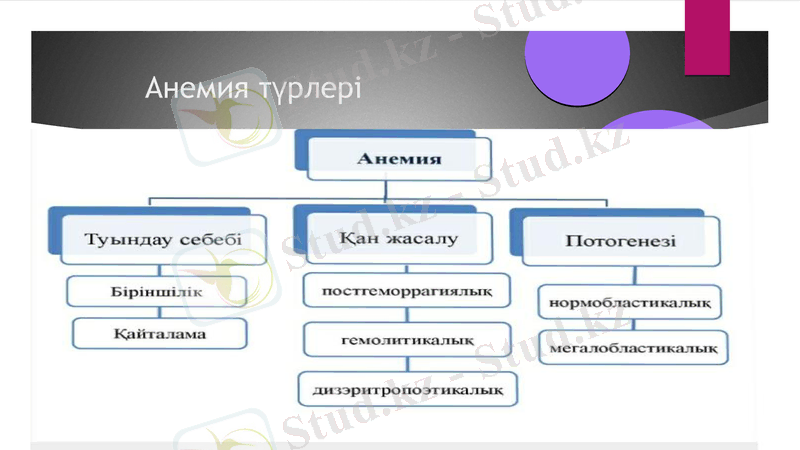 Анемия түрлері

Анемия

Туындау себебі

Біріншілік

Қайталама

Қан жасалу

постгеморрагиялық

гемолитикалық

дизэритропоэтикалық

Потогенезі

нормобластикалық

мегалобластикалық

Stud.kz - Stud.kz